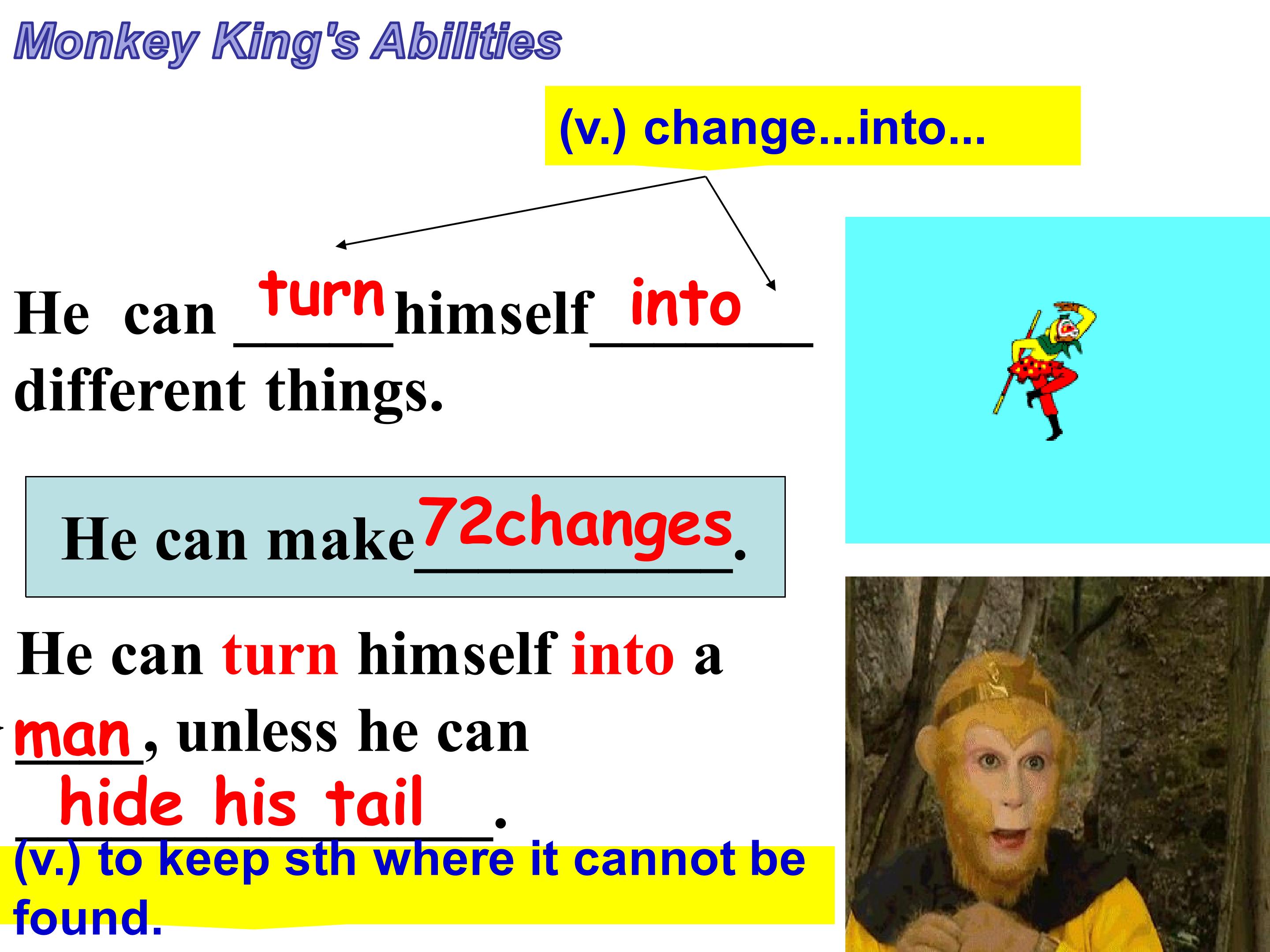 Monkey King's Abilities

(v.) change...into...

He can turn himself into different things.

He can make 72changes.

He can turn himself into a man, unless he can hide his tail.

(v.) to keep sth where it cannot be found.